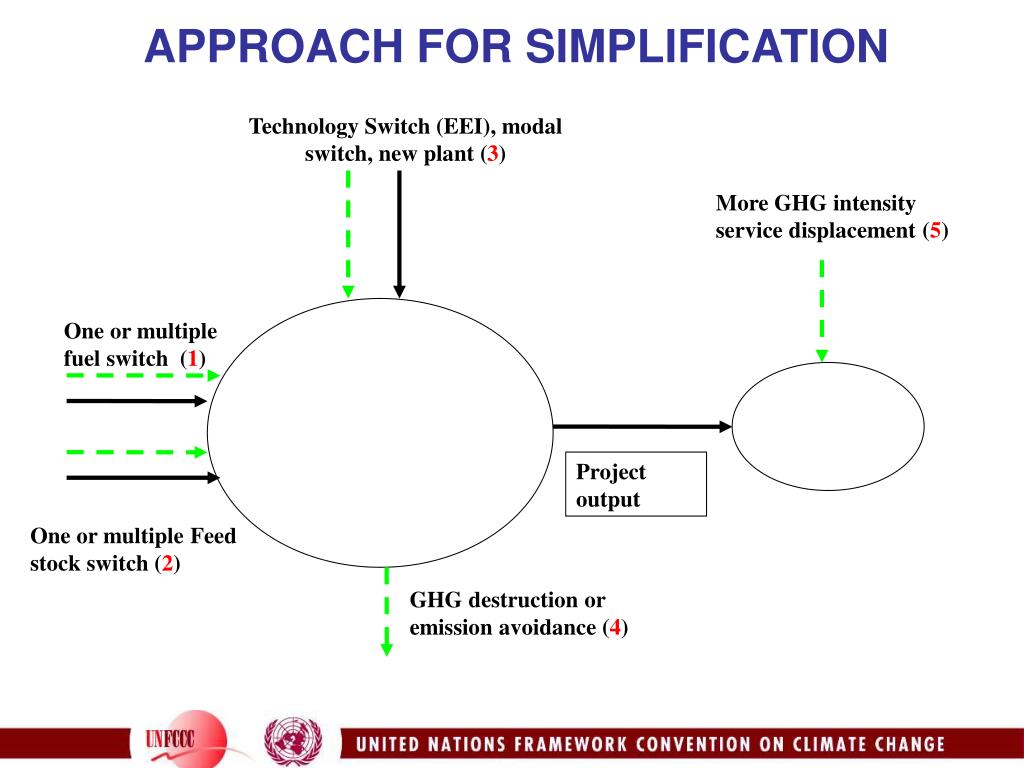 APPROACH FOR SIMPLIFICATION

Technology Switch (EEI), modal switch, new plant (3)

More GHG intensity service displacement (5)

One or multiple fuel switch (1)

Project output

One or multiple Feed stock switch (2)

GHG destruction or emission avoidance (4)

UNFCCC

UNITED NATIONS FRAMEWORK CONVENTION ON CLIMATE CHANGE